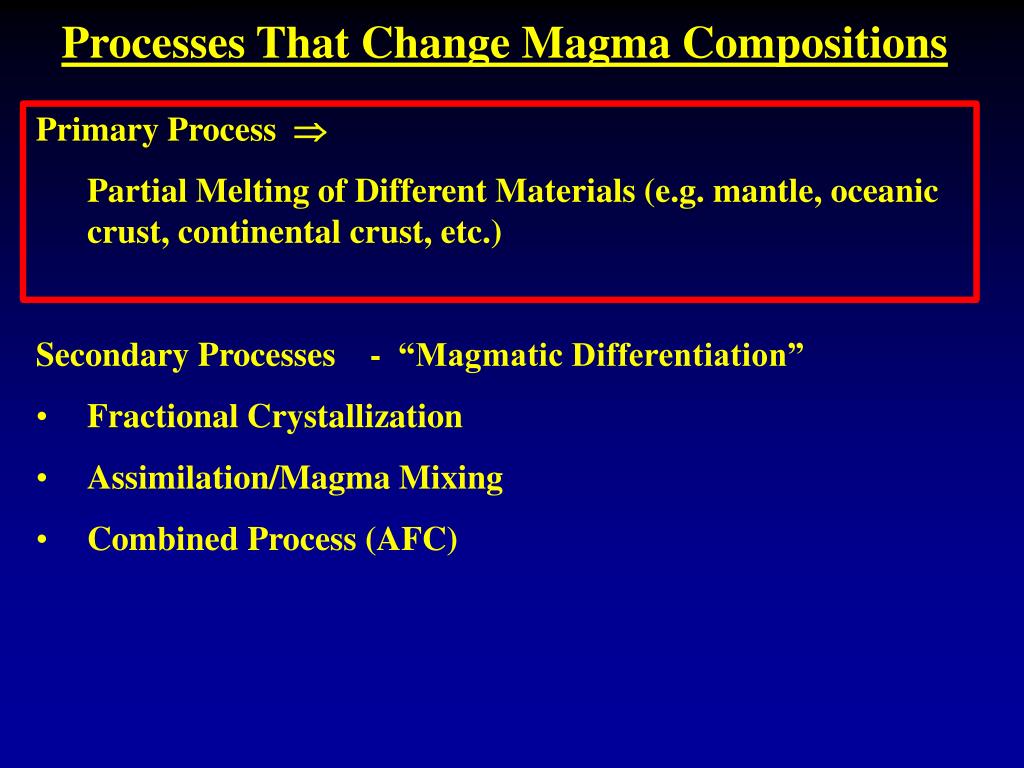 Processes That Change Magma Compositions

Primary Process $\Rightarrow$

Partial Melting of Different Materials (e.g. mantle, oceanic crust, continental crust, etc.)

Secondary Processes - “Magmatic Differentiation”

• Fractional Crystallization

• Assimilation/Magma Mixing

• Combined Process (AFC)